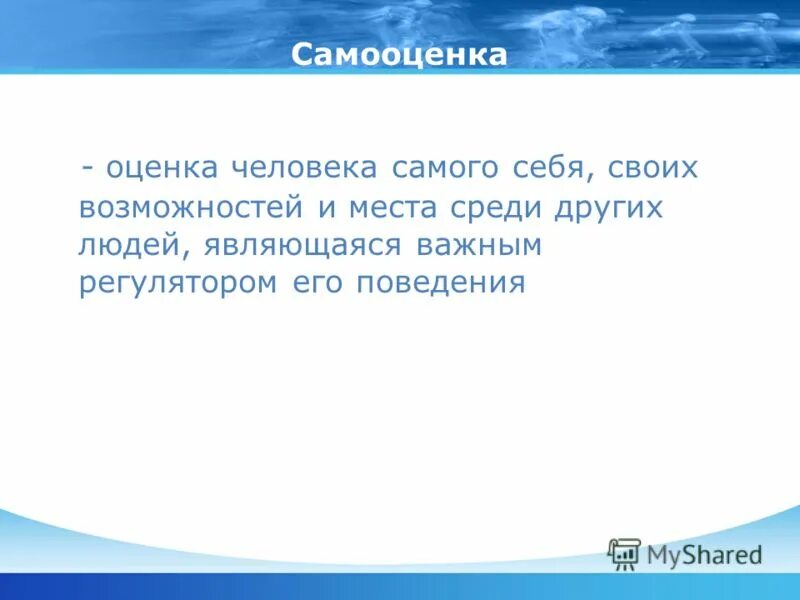 Самооценка

- оценка человека самого себя, своих возможностей и места среди других людей, являющаяся важным регулятором его поведения

MyShared